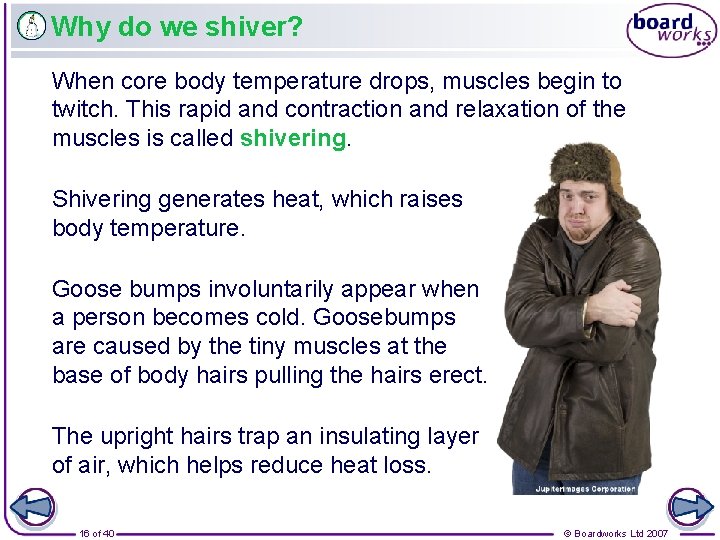 Why do we shiver?

board works

When core body temperature drops, muscles begin to twitch. This rapid and contraction and relaxation of the muscles is called shivering.

Shivering generates heat, which raises body temperature.

Goose bumps involuntarily appear when a person becomes cold. Goosebumps are caused by the tiny muscles at the base of body hairs pulling the hairs erect.

The upright hairs trap an insulating layer of air, which helps reduce heat loss.

Jupiterimages Corporation

16 of 40

© Boardworks Ltd 2007